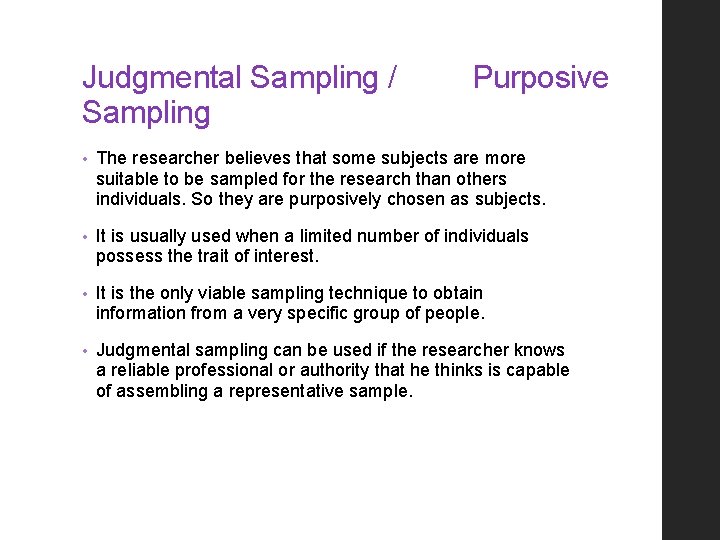 Judgmental Sampling / Purposive Sampling

• The researcher believes that some subjects are more suitable to be sampled for the research than others individuals. So they are purposively chosen as subjects.

• It is usually used when a limited number of individuals possess the trait of interest.

• It is the only viable sampling technique to obtain information from a very specific group of people.

• Judgmental sampling can be used if the researcher knows a reliable professional or authority that he thinks is capable of assembling a representative sample.